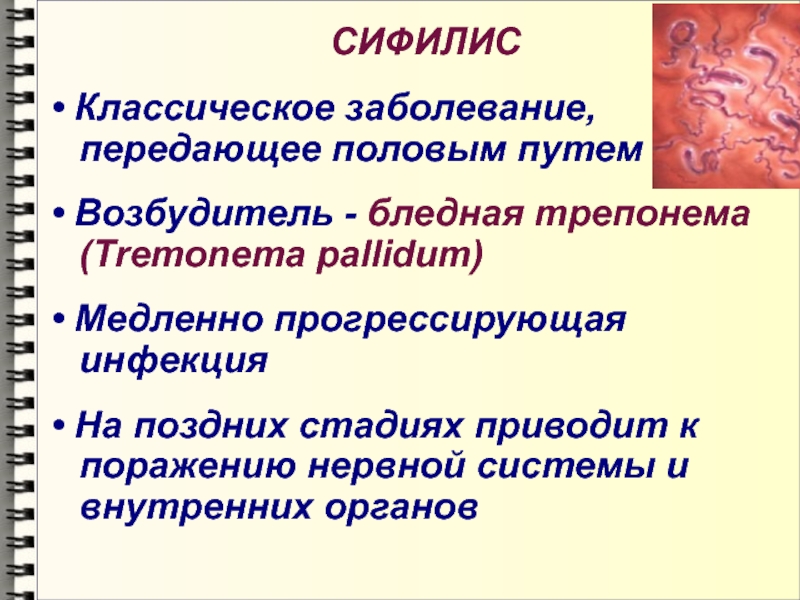 СИФИЛИС

• Классическое заболевание, передающее половым путем

• Возбудитель - бледная трепонема (Tremonema pallidum)

• Медленно прогрессирующая инфекция

• На поздних стадиях приводит к поражению нервной системы и внутренних органов